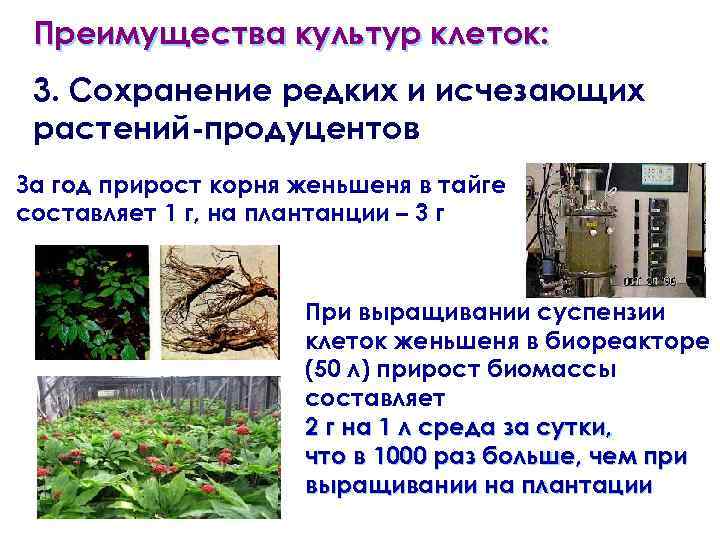 Преимущества культур клеток:

3. Сохранение редких и исчезающих растений-продуцентов

За год прирост корня женьшеня в тайге составляет 1 г, на плантанции – 3 г

При выращивании суспензии клеток женьшеня в биореакторе (50 л) прирост биомассы составляет
2 г на 1 л среда за сутки,
что в 1000 раз больше, чем при выращивании на плантации